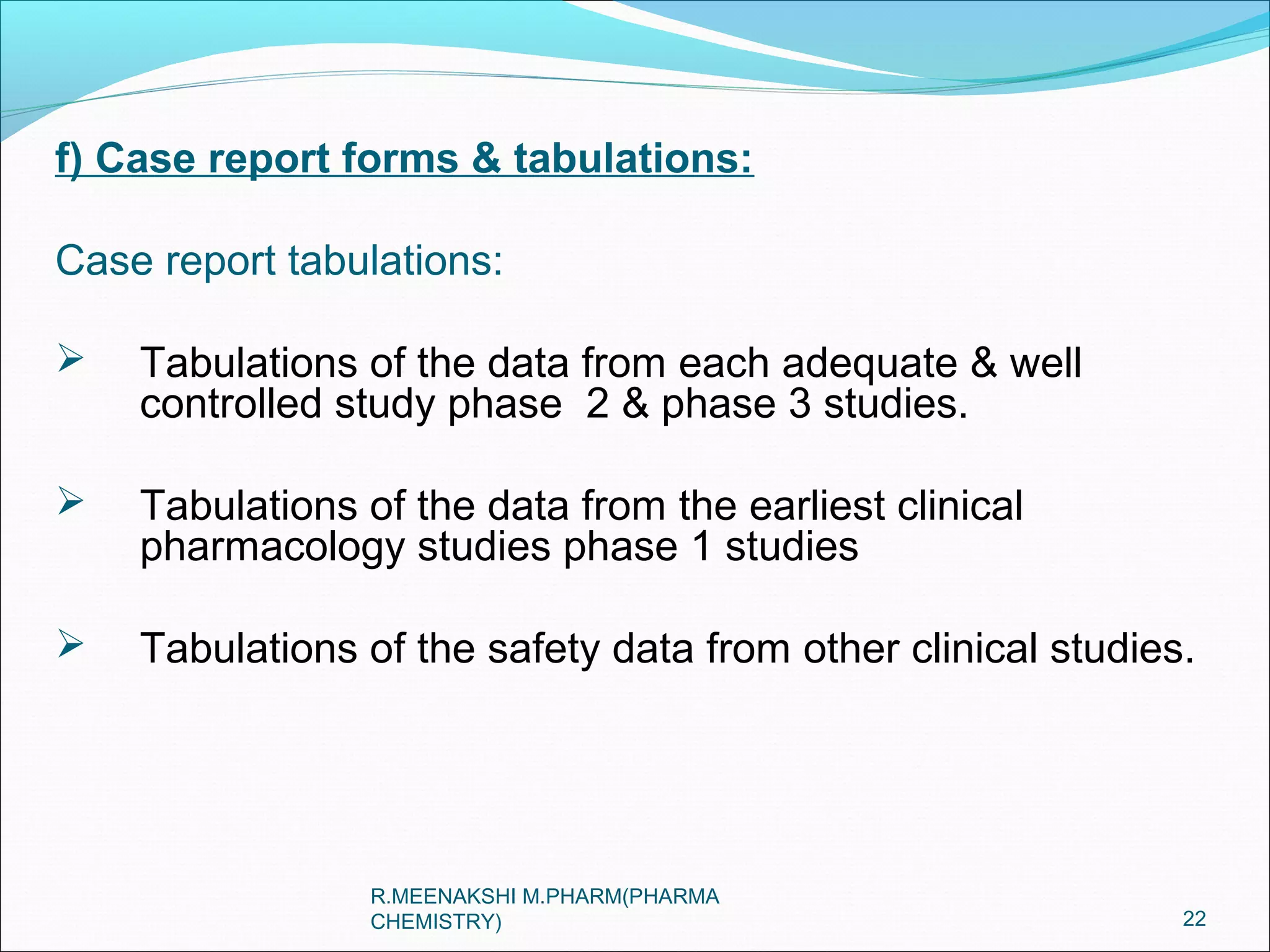 f) Case report forms & tabulations:

Case report tabulations:

➢ Tabulations of the data from each adequate & well controlled study phase 2 & phase 3 studies.

➢ Tabulations of the data from the earliest clinical pharmacology studies phase 1 studies

➢ Tabulations of the safety data from other clinical studies.

R.MEENAKSHI M.PHARM(PHARMA CHEMISTRY)

22